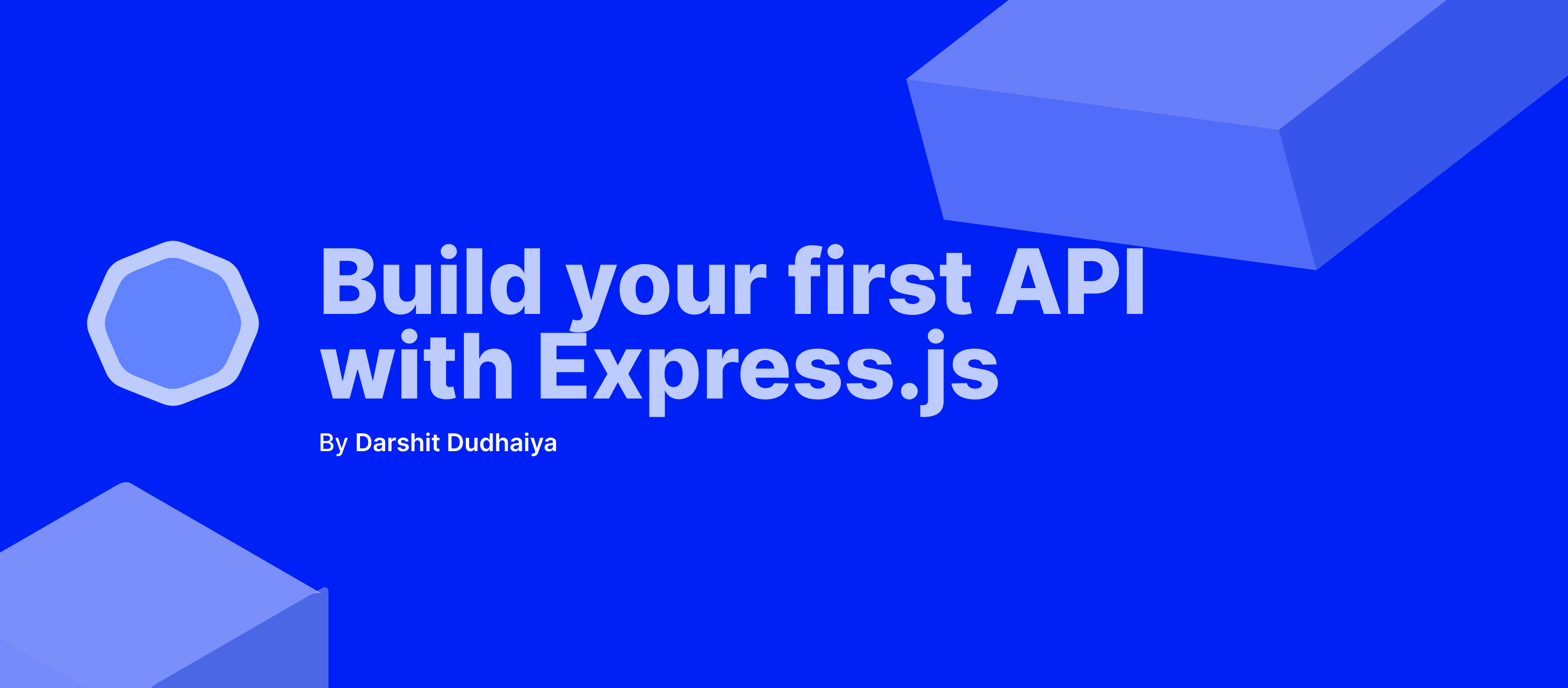 Build your first API with Express.js

By Darshit Dudhaiya